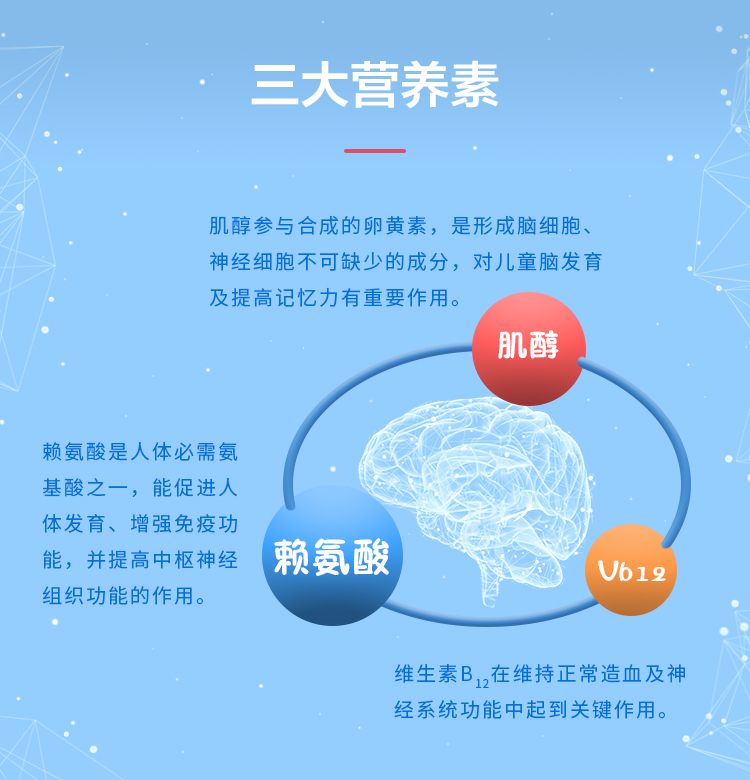 三大营养素

肌醇参与合成的卵黄素，是形成脑细胞、神经细胞不可缺少的成分，对儿童脑发育及提高记忆力有重要作用。

肌醇

赖氨酸是人体必需氨基酸之一，能促进人体发育、增强免疫功能，并提高中枢神经组织功能的作用。

赖氨酸

Vb12

维生素$B_{12}$在维持正常造血及神经系统功能中起到关键作用。